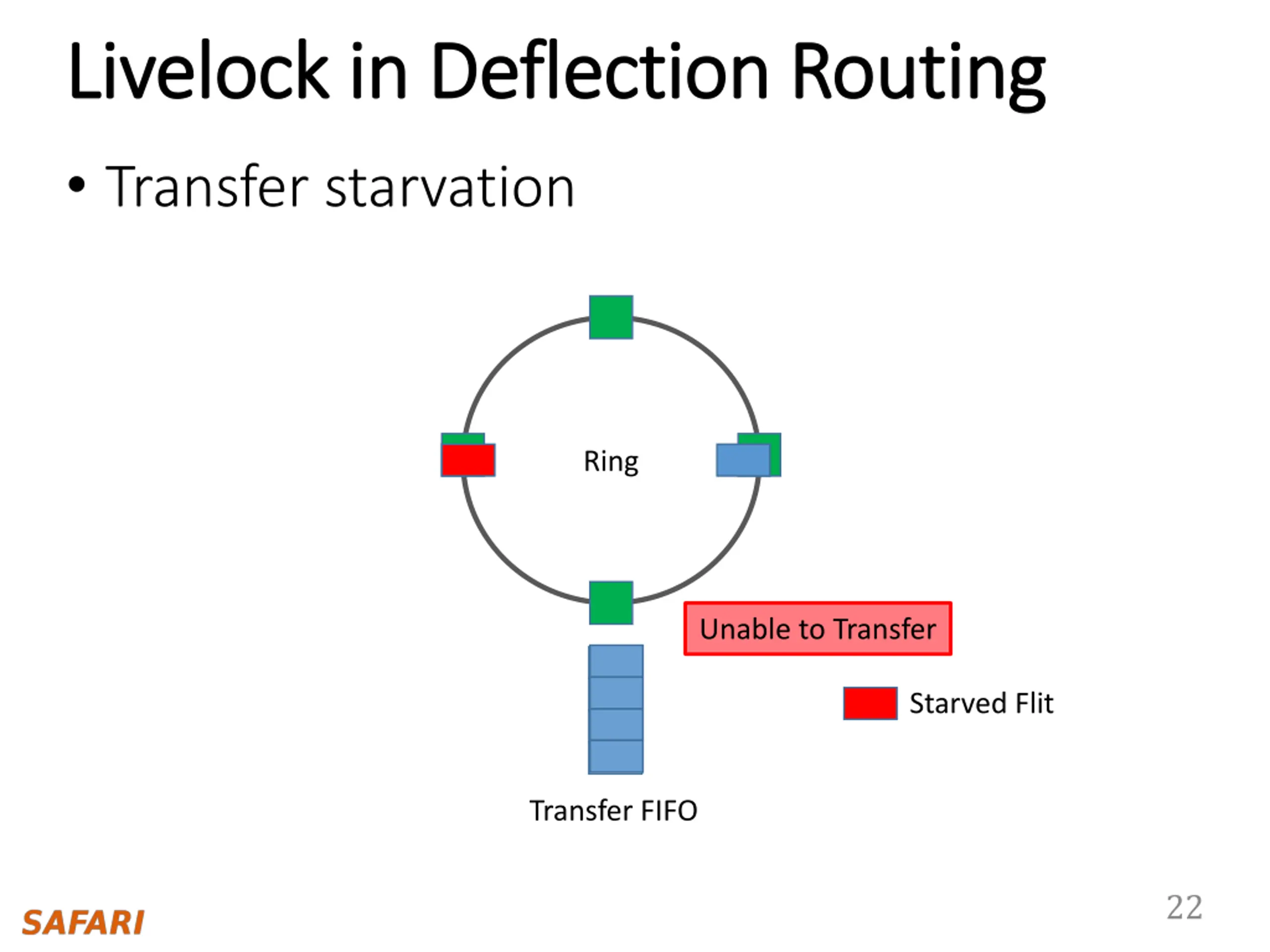 Livelock in Deflection Routing

• Transfer starvation

Ring

Unable to Transfer

Starved Flit

Transfer FIFO

SAFARI

22